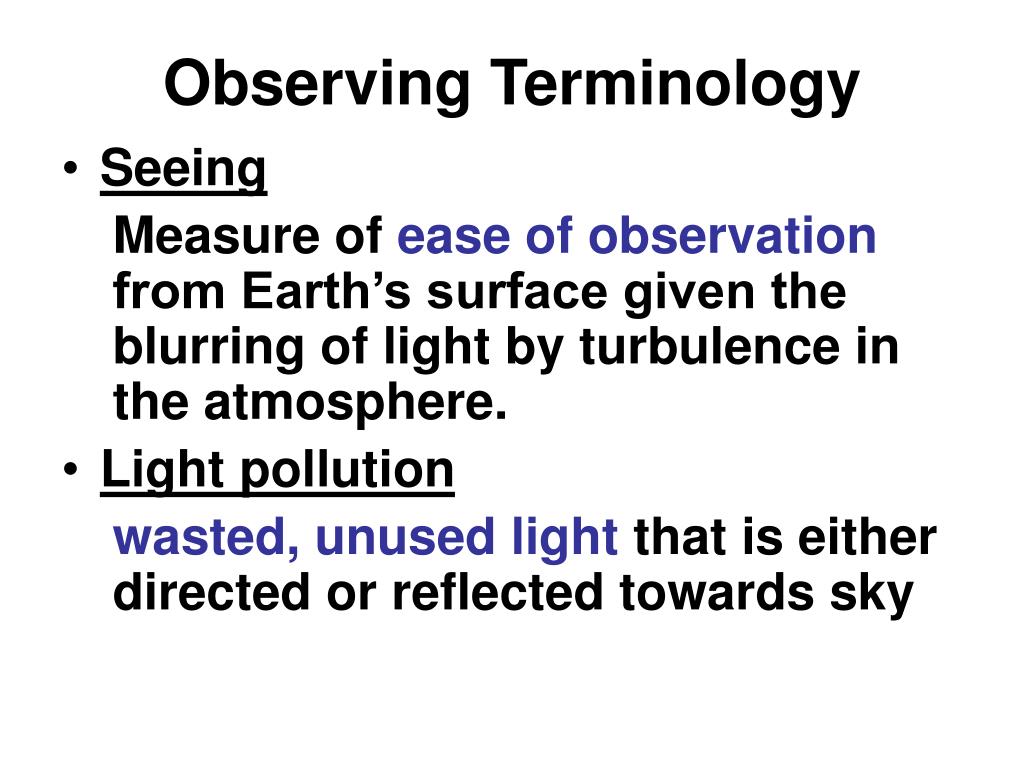 Observing Terminology

• Seeing

Measure of ease of observation from Earth’s surface given the blurring of light by turbulence in the atmosphere.

• Light pollution

wasted, unused light that is either directed or reflected towards sky